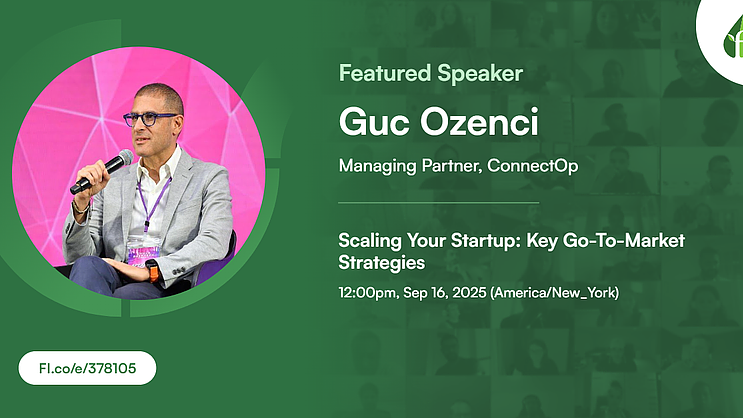 Featured Speaker

Guc Ozenci

Managing Partner, ConnectOp

Scaling Your Startup: Key Go-To-Market Strategies

12:00pm, Sep 16, 2025 (America/New_York)

FI.co/e/378105